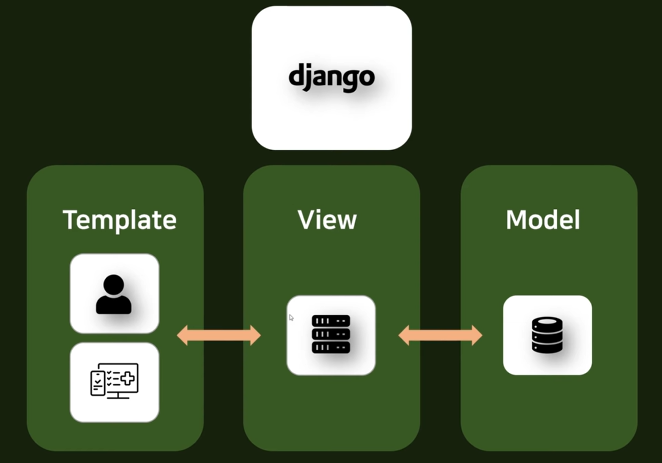 django

Template

View

Model